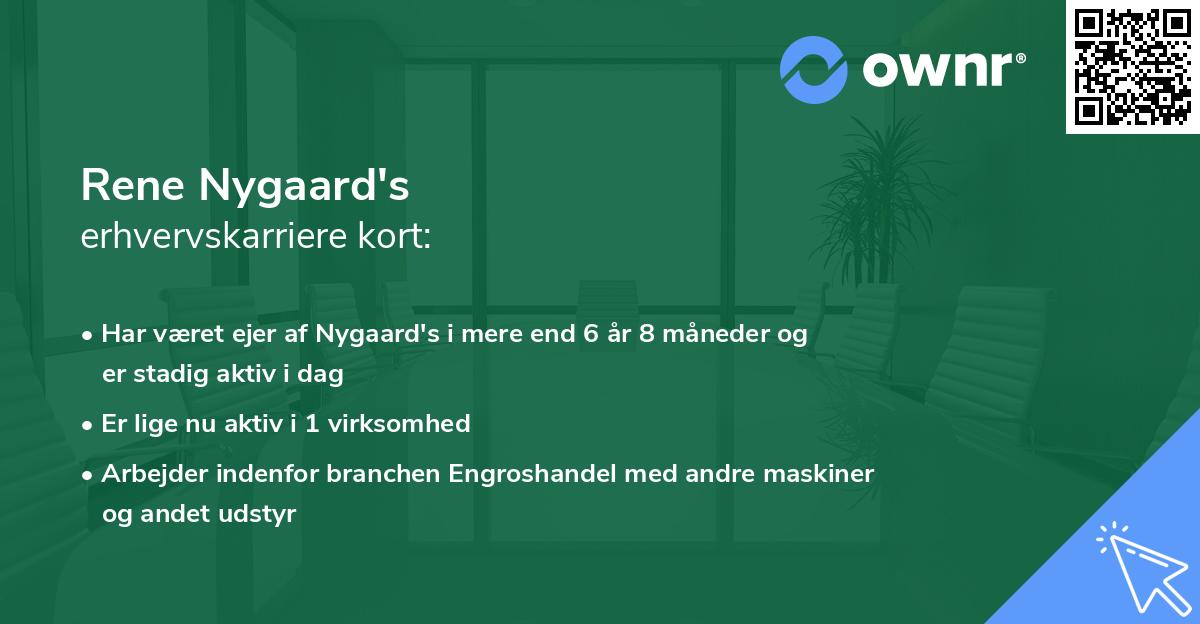 ownr®

Rene Nygaard's
erhvervskarriere kort:

• Har været ejer af Nygaard's i mere end 6 år 8 måneder og er stadig aktiv i dag

• Er lige nu aktiv i 1 virksomhed

• Arbejder indenfor branchen Engroshandel med andre maskiner og andet udstyr